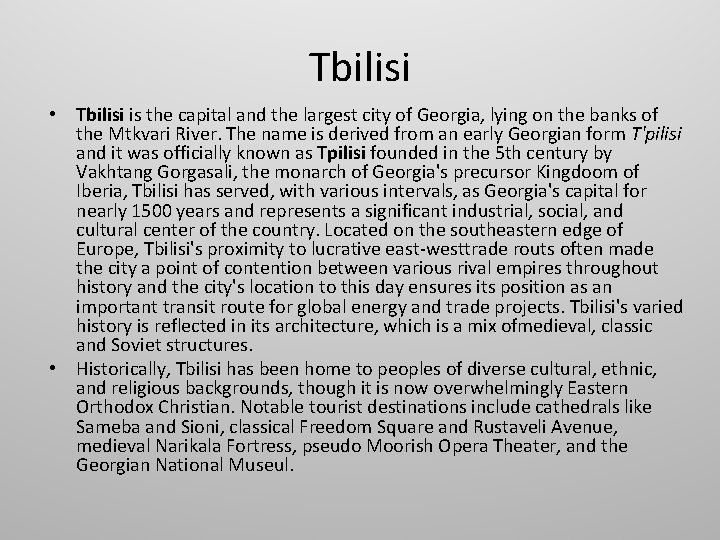 Tbilisi

• Tbilisi is the capital and the largest city of Georgia, lying on the banks of the Mtkvari River. The name is derived from an early Georgian form T'pilisi and it was officially known as Tpilisi founded in the 5th century by Vakhtang Gorgasali, the monarch of Georgia's precursor Kingdoom of Iberia, Tbilisi has served, with various intervals, as Georgia's capital for nearly 1500 years and represents a significant industrial, social, and cultural center of the country. Located on the southeastern edge of Europe, Tbilisi's proximity to lucrative east-westtrade routs often made the city a point of contention between various rival empires throughout history and the city's location to this day ensures its position as an important transit route for global energy and trade projects. Tbilisi's varied history is reflected in its architecture, which is a mix ofmedieval, classic and Soviet structures.

• Historically, Tbilisi has been home to peoples of diverse cultural, ethnic, and religious backgrounds, though it is now overwhelmingly Eastern Orthodox Christian. Notable tourist destinations include cathedrals like Sameba and Sioni, classical Freedom Square and Rustaveli Avenue, medieval Narikala Fortress, pseudo Moorish Opera Theater, and the Georgian National Museul.